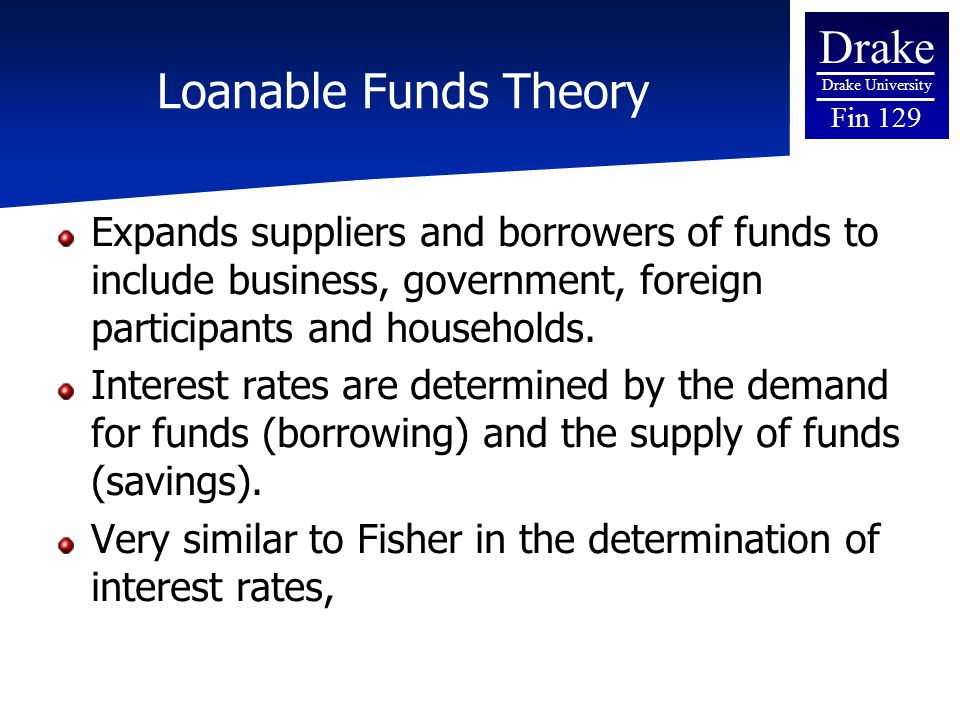 Loanable Funds Theory

Drake
Drake University
Fin 129

Expands suppliers and borrowers of funds to include business, government, foreign participants and households.

Interest rates are determined by the demand for funds (borrowing) and the supply of funds (savings).

Very similar to Fisher in the determination of interest rates,